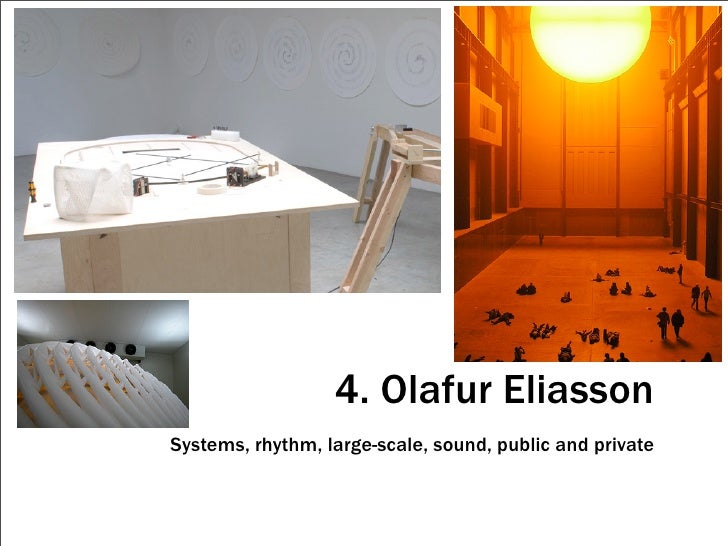 4. Olafur Eliasson

Systems, rhythm, large-scale, sound, public and private